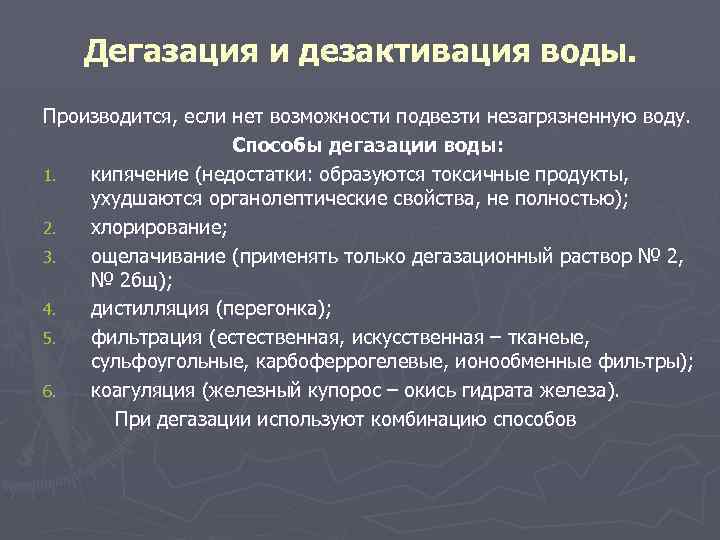 Дегазация и дезактивация воды.

Производится, если нет возможности подвезти незагрязненную воду.

Способы дегазации воды:

1. кипячение (недостатки: образуются токсичные продукты, ухудшаются органолептические свойства, не полностью);
2. хлорирование;
3. ощелачивание (применять только дегазационный раствор № 2, № 2бщ);
4. дистилляция (перегонка);
5. фильтрация (естественная, искусственная – тканеые, сульфоугольные, карбоферрогелевые, ионообменные фильтры);
6. коагуляция (железный купорос – окись гидрата железа).

При дегазации используют комбинацию способов